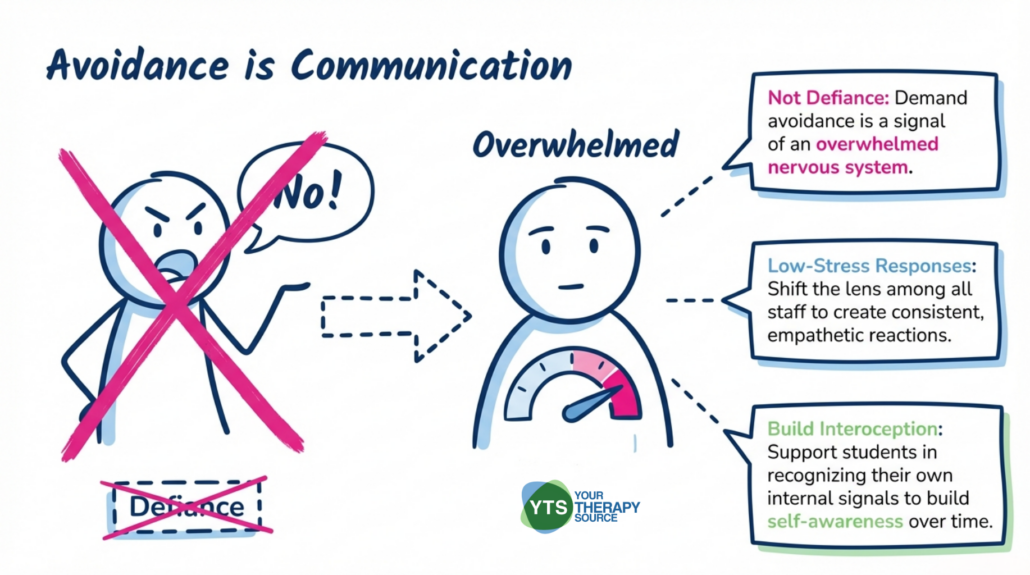 Avoidance is Communication

No!

Defiance

Overwhelmed

YTS YOUR THERAPY SOURCE

Not Defiance: Demand avoidance is a signal of an overwhelmed nervous system.

Low-Stress Responses: Shift the lens among all staff to create consistent, empathetic reactions.

Build Interoception: Support students in recognizing their own internal signals to build self-awareness over time.